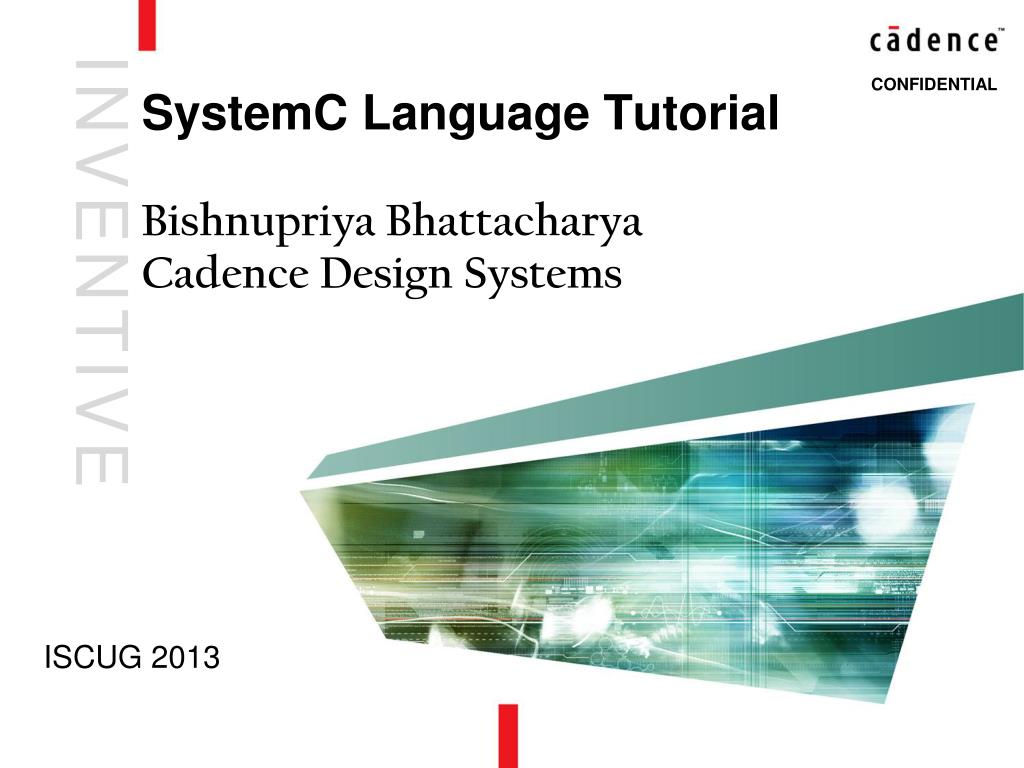 INVENTIVE

cādence™

CONFIDENTIAL

SystemC Language Tutorial

Bishnupriya Bhattacharya
Cadence Design Systems

ISCUG 2013